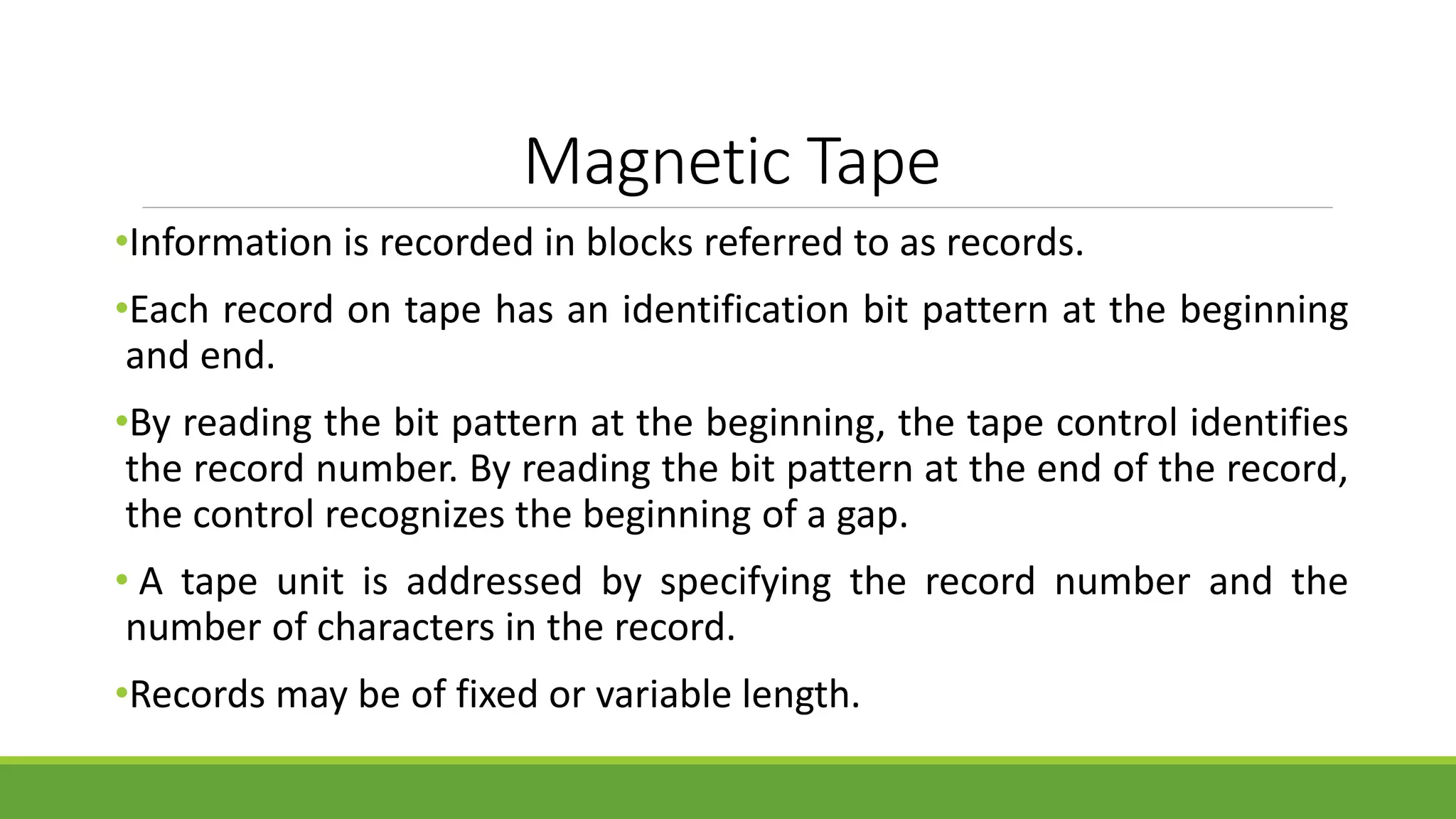 Magnetic Tape

•Information is recorded in blocks referred to as records.

•Each record on tape has an identification bit pattern at the beginning and end.

•By reading the bit pattern at the beginning, the tape control identifies the record number. By reading the bit pattern at the end of the record, the control recognizes the beginning of a gap.

• A tape unit is addressed by specifying the record number and the number of characters in the record.

•Records may be of fixed or variable length.